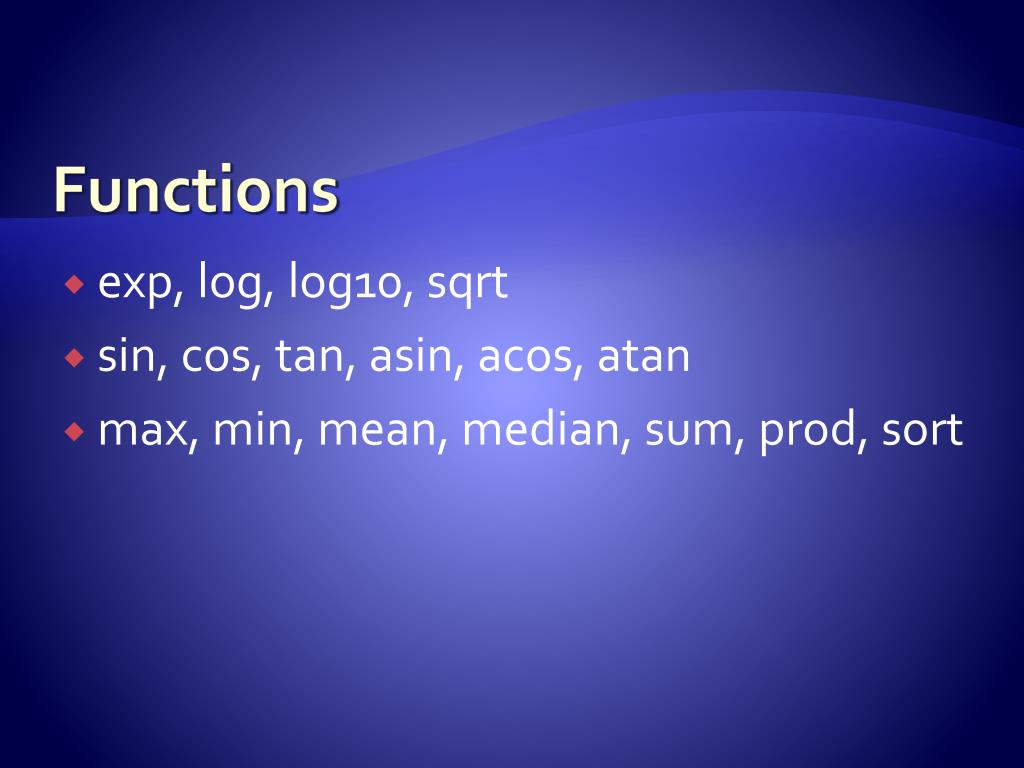 Functions

exp, log, log10, sqrt

sin, cos, tan, asin, acos, atan

max, min, mean, median, sum, prod, sort